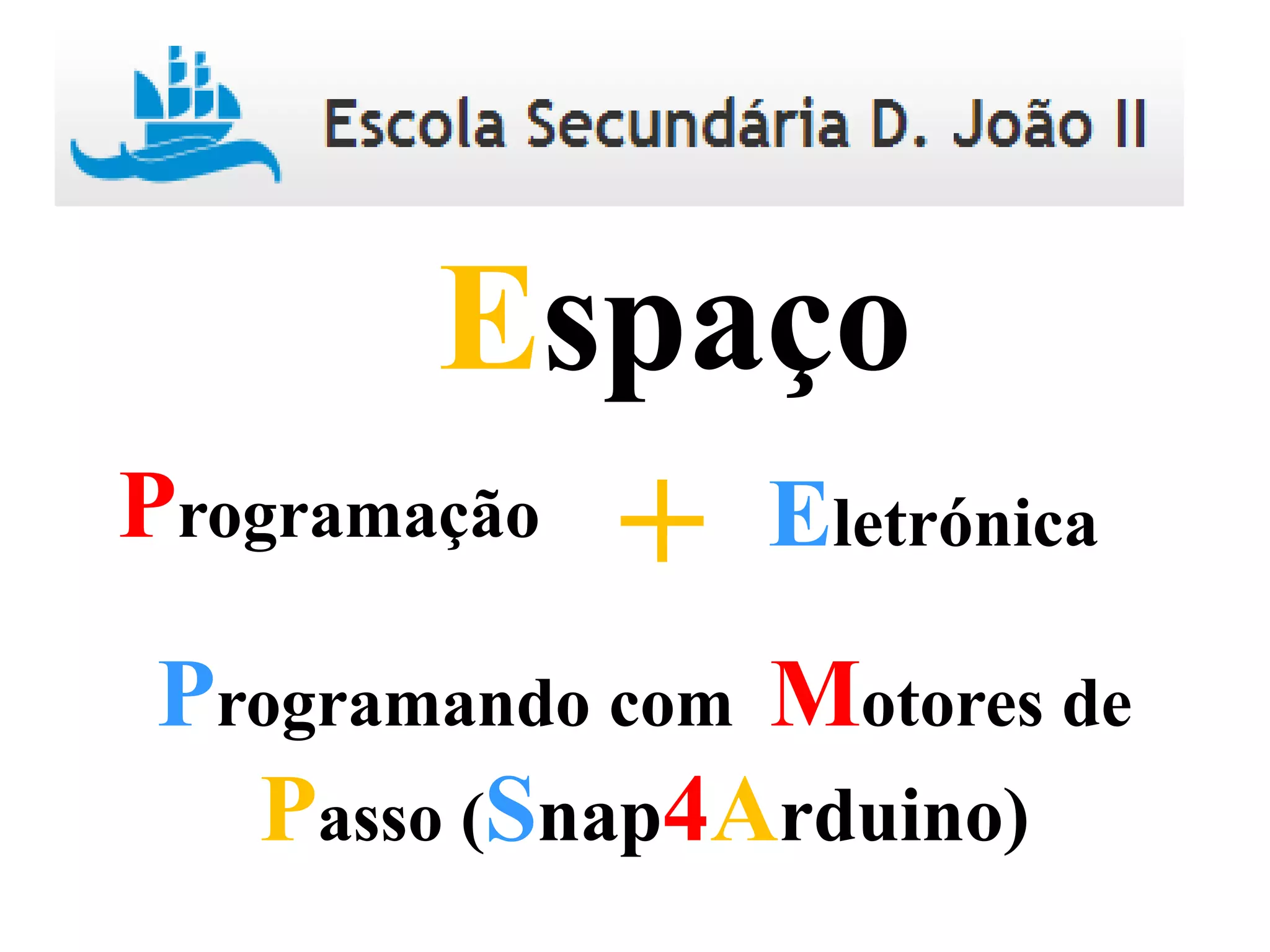 Escola Secundária D. João II

Espaço

Programação + Eletrónica

Programando com Motores de Passo (Snap4Arduino)